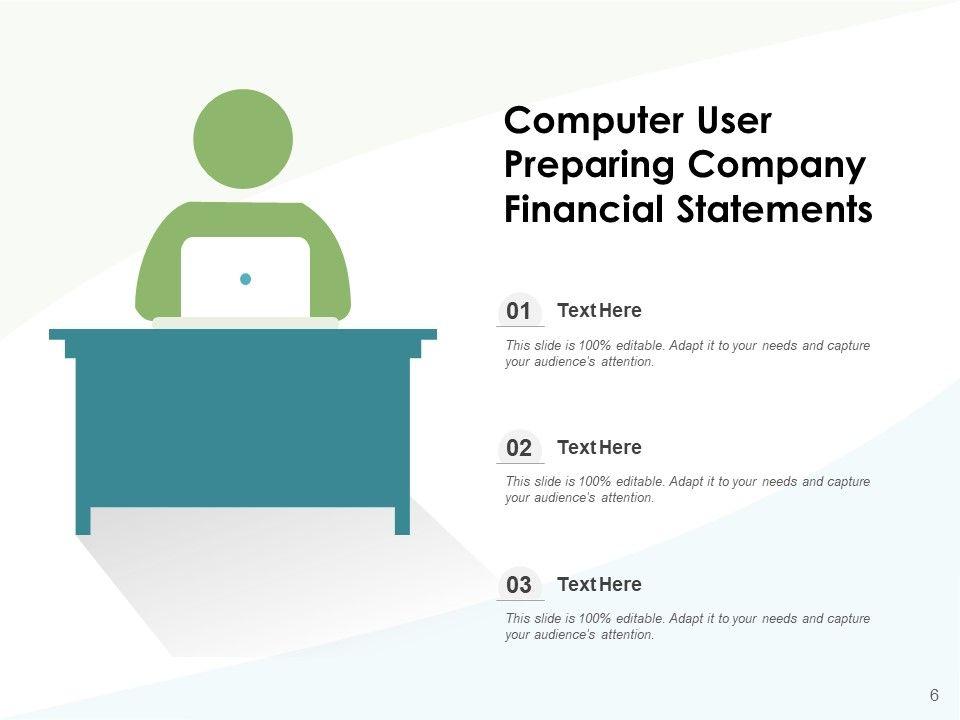 Computer User Preparing Company Financial Statements

01 Text Here

This slide is 100% editable. Adapt it to your needs and capture your audience's attention.

02 Text Here

This slide is 100% editable. Adapt it to your needs and capture your audience's attention.

03 Text Here

This slide is 100% editable. Adapt it to your needs and capture your audience's attention.

6